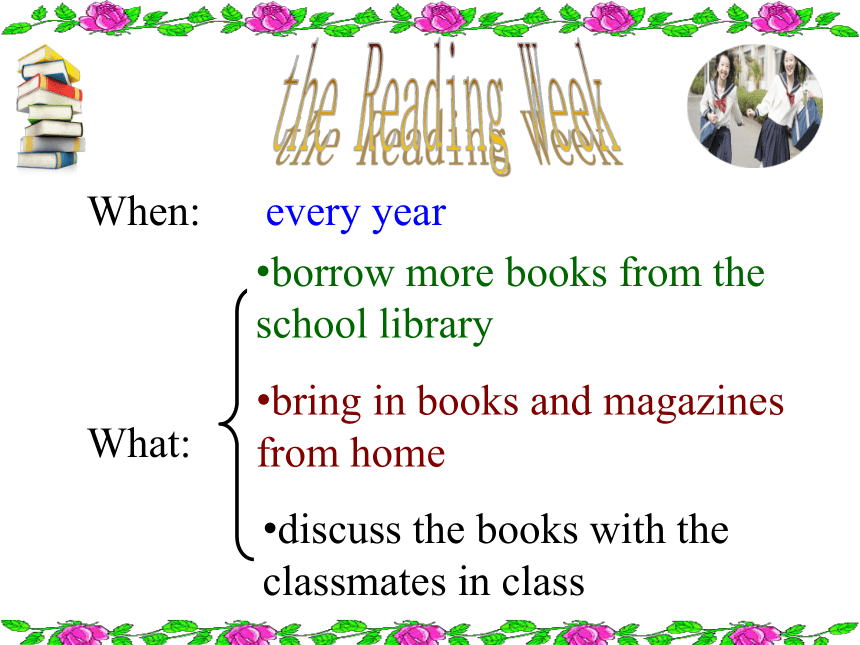 the Reading Week

When: every year

What:

•borrow more books from the school library

•bring in books and magazines from home

•discuss the books with the classmates in class